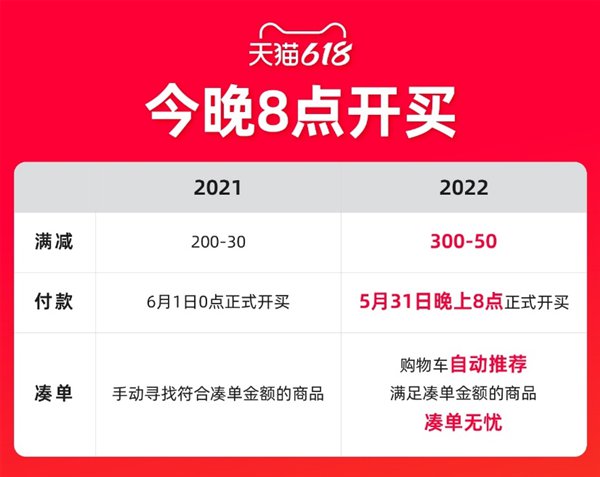 天猫618

今晚8点开买

| | 2021 | 2022 |
|---|---|---|
| 满减 | 200-30 | 300-50 |
| 付款 | 6月1日0点正式开买 | 5月31日晚上8点正式开买 |
| 凑单 | 手动寻找符合凑单金额的商品 | 购物车自动推荐 满足凑单金额的商品 凑单无忧 |